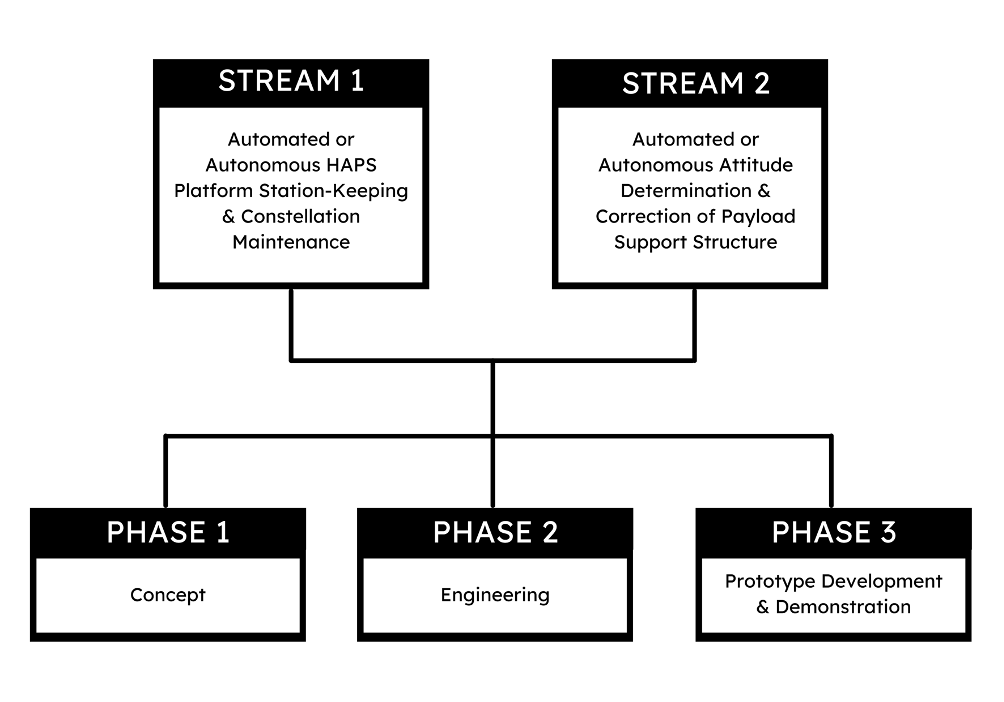 STREAM 1

Automated or Autonomous HAPS Platform Station-Keeping & Constellation Maintenance

STREAM 2

Automated or Autonomous Attitude Determination & Correction of Payload Support Structure

PHASE 1

Concept

PHASE 2

Engineering

PHASE 3

Prototype Development & Demonstration